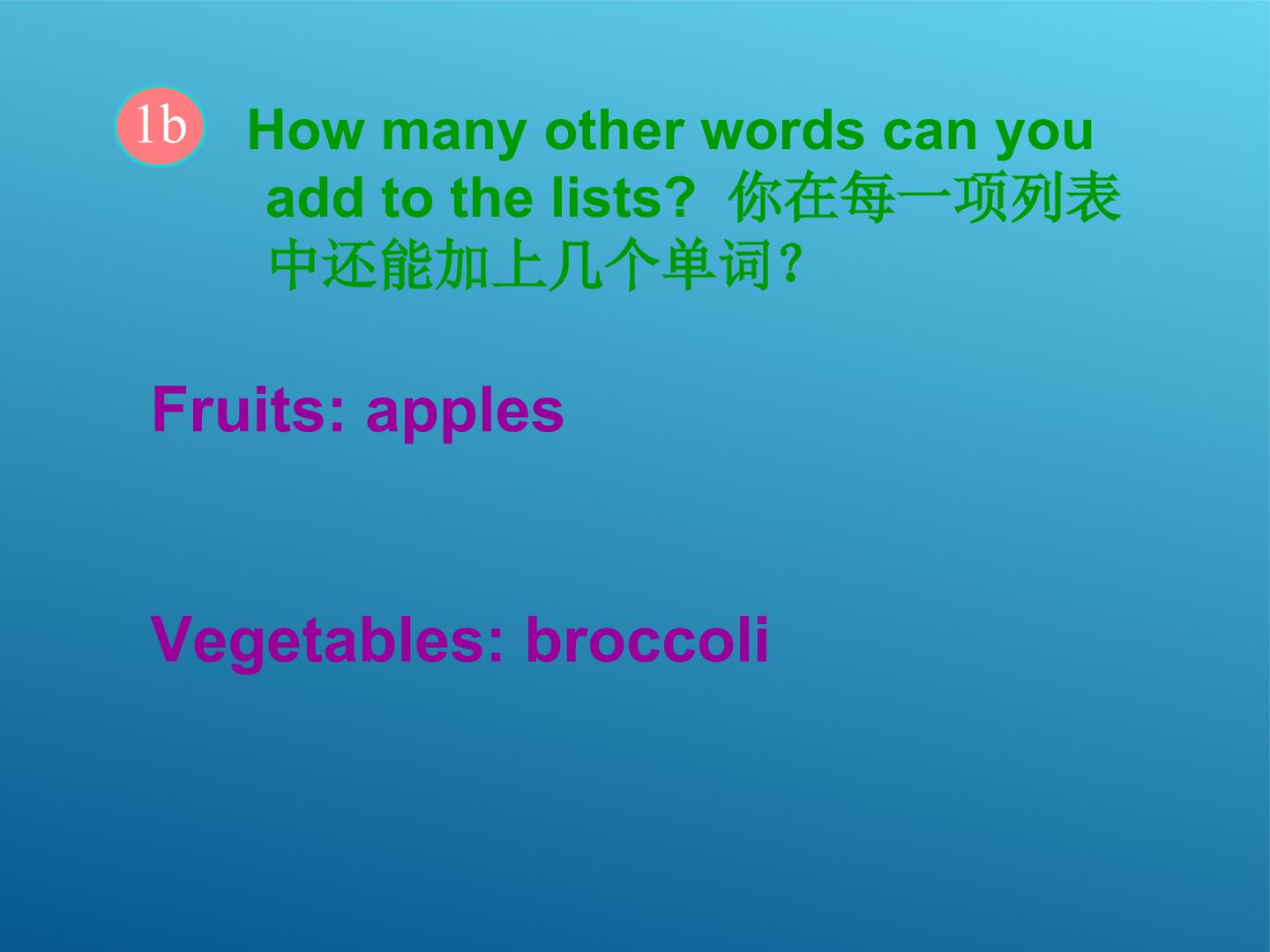 1b

How many other words can you add to the lists? 你在每一项列表中还能加上几个单词?

Fruits: apples

Vegetables: broccoli